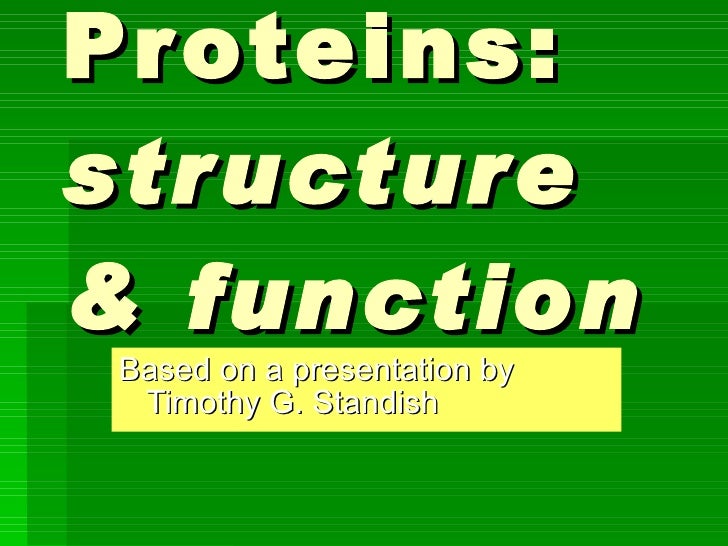 Proteins: structure & function

Based on a presentation by Timothy G. Standish